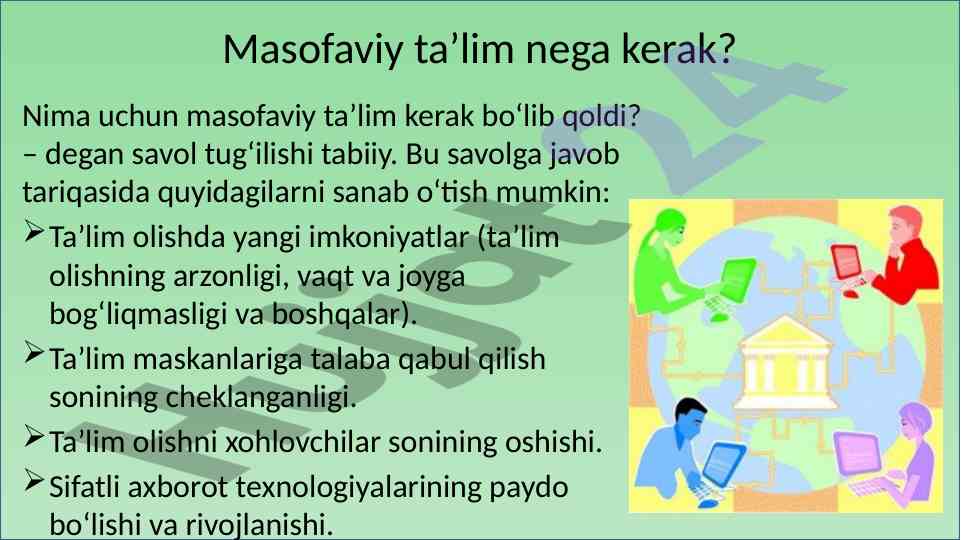 Masofaviy ta’lim nega kerak?

Nima uchun masofaviy ta’lim kerak bo‘lib qoldi? – degan savol tug‘ilishi tabiiy. Bu savolga javob tariqasida quyidagilarni sanab o‘tish mumkin:

➢ Ta’lim olishda yangi imkoniyatlar (ta’lim olishning arzonligi, vaqt va joyga bog‘liqmasligi va boshqalar).

➢ Ta’lim maskanlariga talaba qabul qilish sonining cheklanganligi.

➢ Ta’lim olishni xohlovchilar sonining oshishi.

➢ Sifatli axborot texnologiyalarining paydo bo‘lishi va rivojlanishi.

Hujjat24